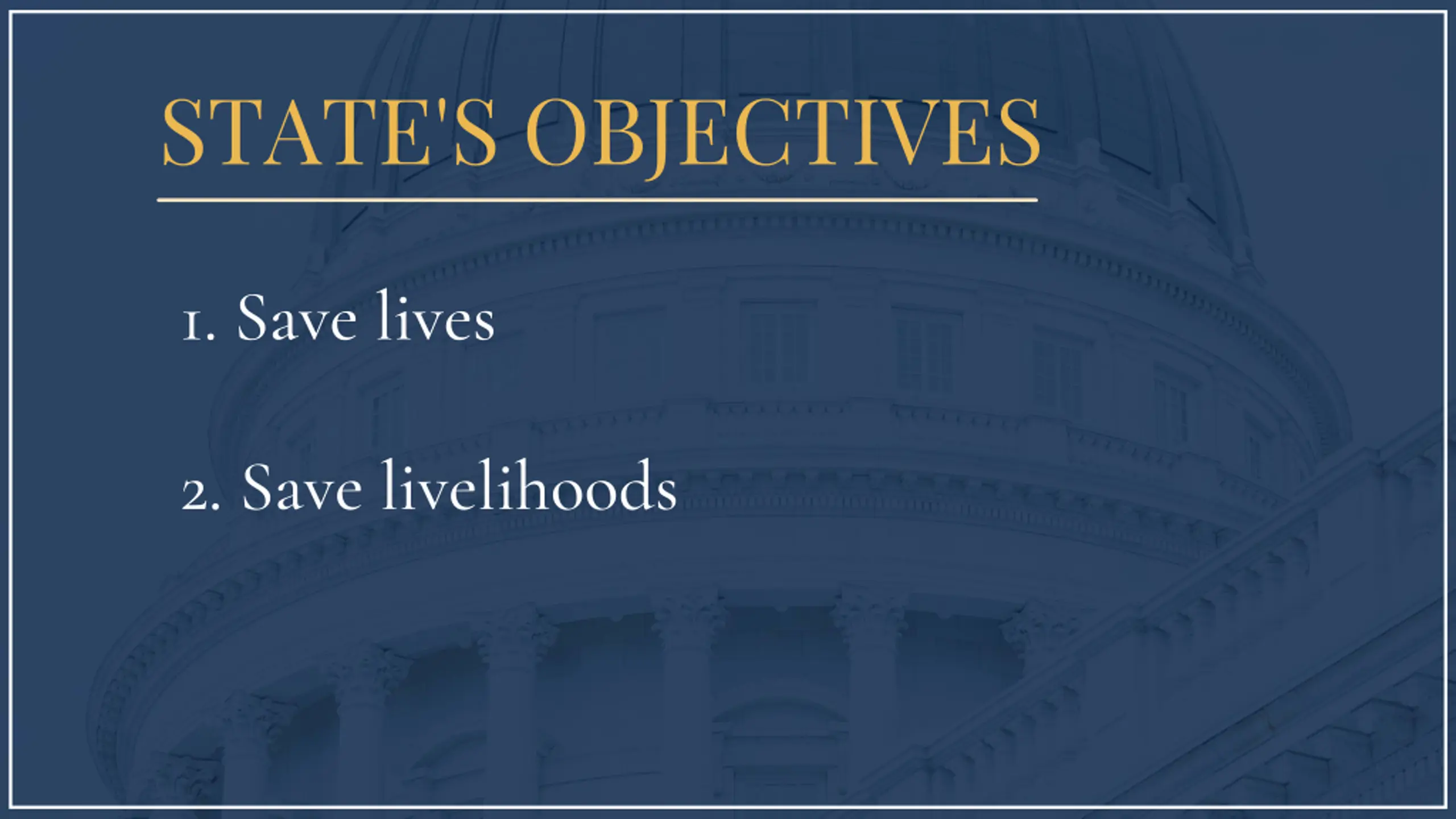 STATE'S OBJECTIVES

1. Save lives

2. Save livelihoods